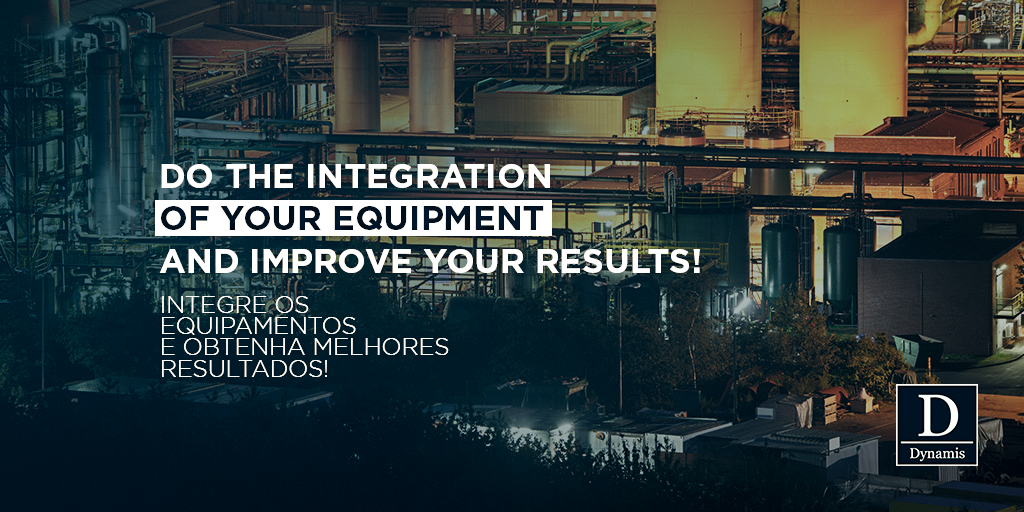 DO THE INTEGRATION OF YOUR EQUIPMENT AND IMPROVE YOUR RESULTS!

INTEGRE OS EQUIPAMENTOS E OBTENHA MELHORES RESULTADOS!

D
Dynamis